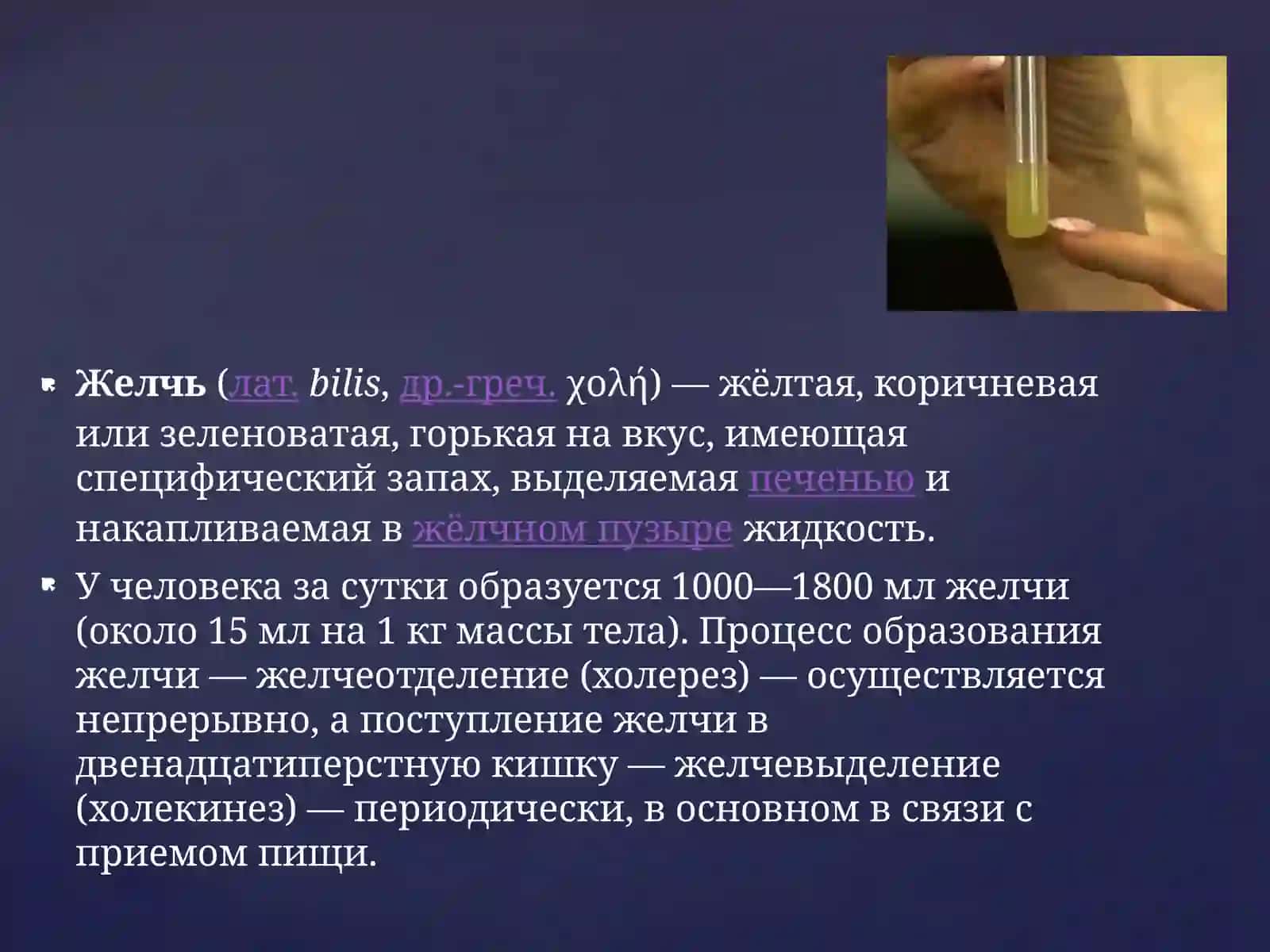 Желчь (лат. bilis, др.-греч. χολή) — жёлтая, коричневая или зеленоватая, горькая на вкус, имеющая специфический запах, выделяемая печенью и накапливаемая в жёлчном пузыре жидкость.

У человека за сутки образуется 1000—1800 мл желчи (около 15 мл на 1 кг массы тела). Процесс образования желчи — желчеотделение (холерез) — осуществляется непрерывно, а поступление желчи в двенадцатиперстную кишку — желчевыделение (холекинез) — периодически, в основном в связи с приемом пищи.